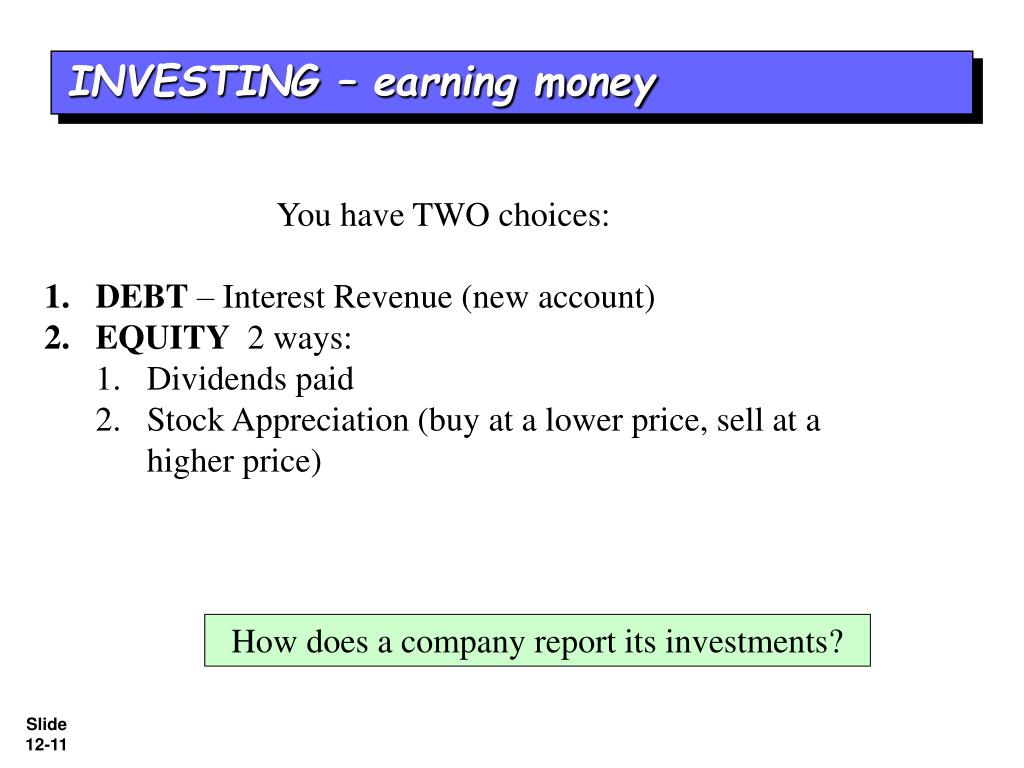 INVESTING – earning money

You have TWO choices:

1. DEBT – Interest Revenue (new account)
2. EQUITY 2 ways:
   1. Dividends paid
   2. Stock Appreciation (buy at a lower price, sell at a higher price)

How does a company report its investments?

Slide
12-11